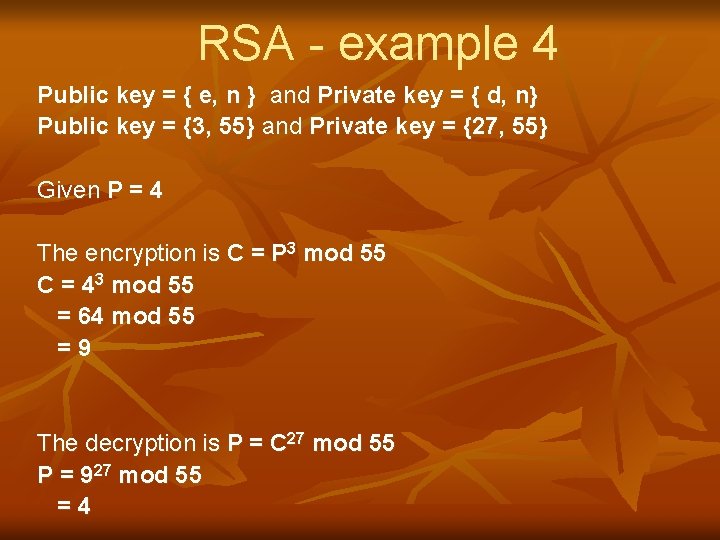 RSA - example 4

Public key = { e, n } and Private key = { d, n}
Public key = {3, 55} and Private key = {27, 55}

Given P = 4

The encryption is $C = P^3 \bmod 55$
$C = 4^3 \bmod 55$
$= 64 \bmod 55$
$= 9$

The decryption is $P = C^{27} \bmod 55$
$P = 9^{27} \bmod 55$
$= 4$